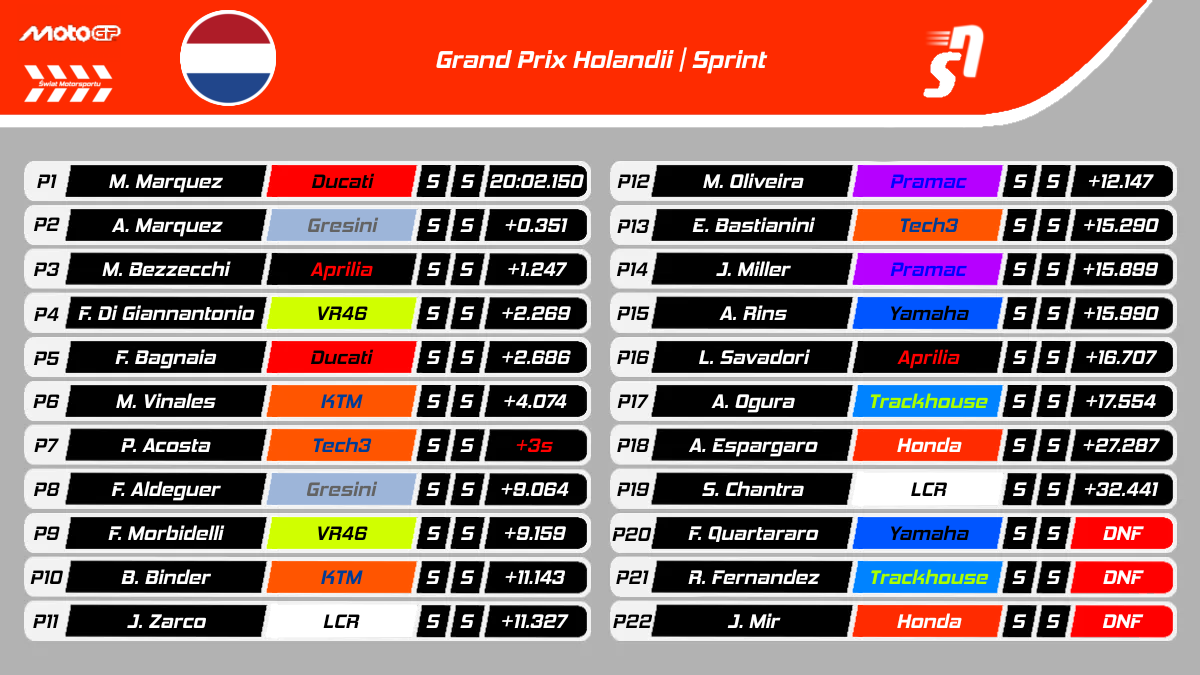 MotoGP

Świat Motorsportu

Grand Prix Holandii | Sprint

| | | | | | |
|---|---|---|---|---|---|
| P1 | M. Marquez | Ducati | S | S | 20:02.150 |
| P2 | A. Marquez | Gresini | S | S | +0.351 |
| P3 | M. Bezzecchi | Aprilia | S | S | +1.247 |
| P4 | F. Di Giannantonio | VR46 | S | S | +2.269 |
| P5 | F. Bagnaia | Ducati | S | S | +2.686 |
| P6 | M. Vinales | KTM | S | S | +4.074 |
| P7 | P. Acosta | Tech3 | S | S | +3s |
| P8 | F. Aldeguer | Gresini | S | S | +9.064 |
| P9 | F. Morbidelli | VR46 | S | S | +9.159 |
| P10 | B. Binder | KTM | S | S | +11.143 |
| P11 | J. Zarco | LCR | S | S | +11.327 |

| | | | | | |
|---|---|---|---|---|---|
| P12 | M. Oliveira | Pramac | S | S | +12.147 |
| P13 | E. Bastianini | Tech3 | S | S | +15.290 |
| P14 | J. Miller | Pramac | S | S | +15.899 |
| P15 | A. Rins | Yamaha | S | S | +15.990 |
| P16 | L. Savadori | Aprilia | S | S | +16.707 |
| P17 | A. Ogura | Trackhouse | S | S | +17.554 |
| P18 | A. Espargaro | Honda | S | S | +27.287 |
| P19 | S. Chantra | LCR | S | S | +32.441 |
| P20 | F. Quartararo | Yamaha | S | S | DNF |
| P21 | R. Fernandez | Trackhouse | S | S | DNF |
| P22 | J. Mir | Honda | S | S | DNF |